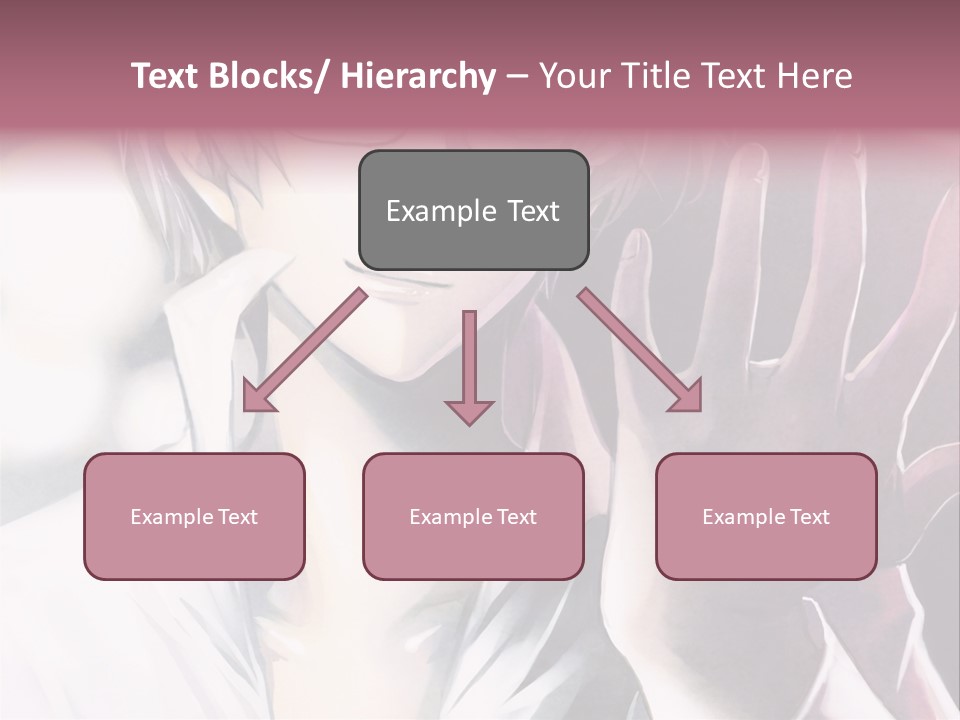 Text Blocks/ Hierarchy – Your Title Text Here

Example Text

Example Text

Example Text

Example Text